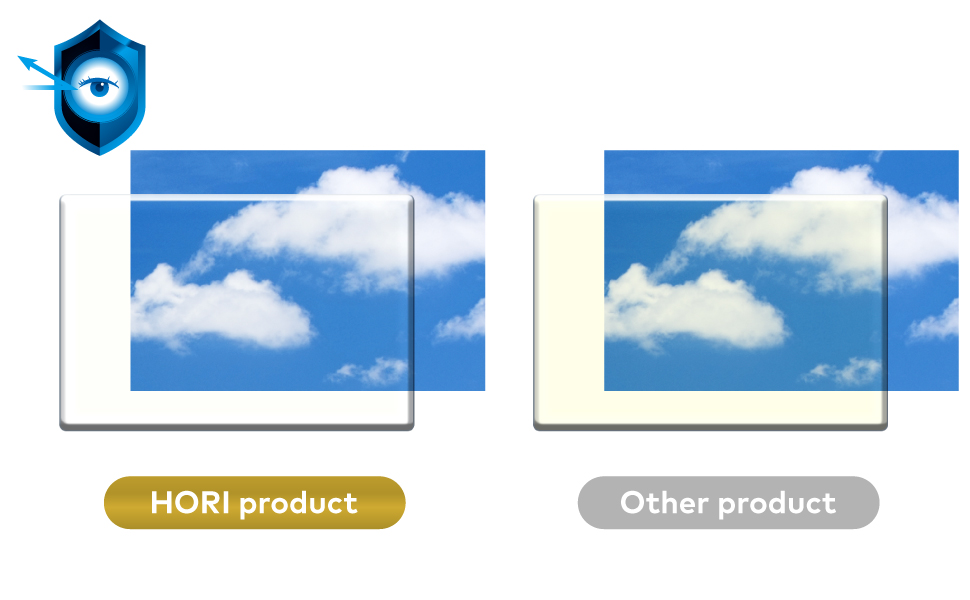 HORI product

Other product